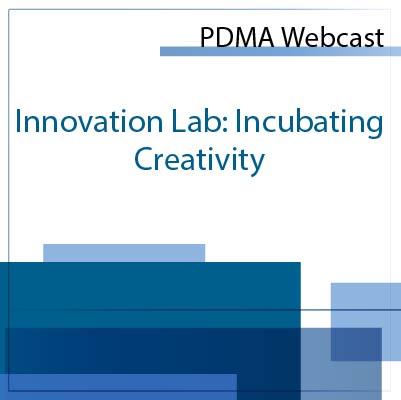 PDMA Webcast

Innovation Lab: Incubating Creativity